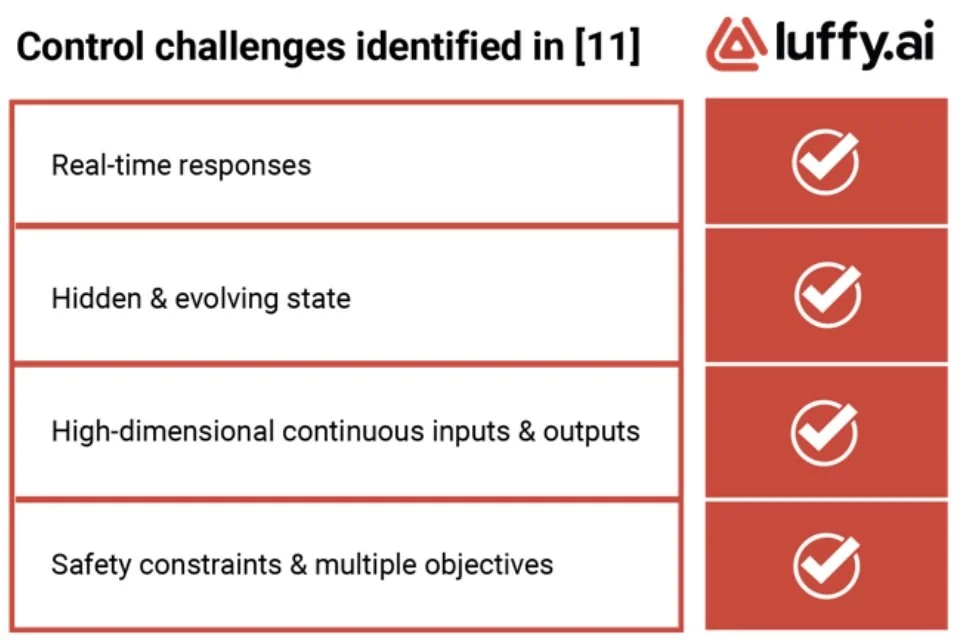 Control challenges identified in [11]

luffy.ai

Real-time responses

Hidden & evolving state

High-dimensional continuous inputs & outputs

Safety constraints & multiple objectives